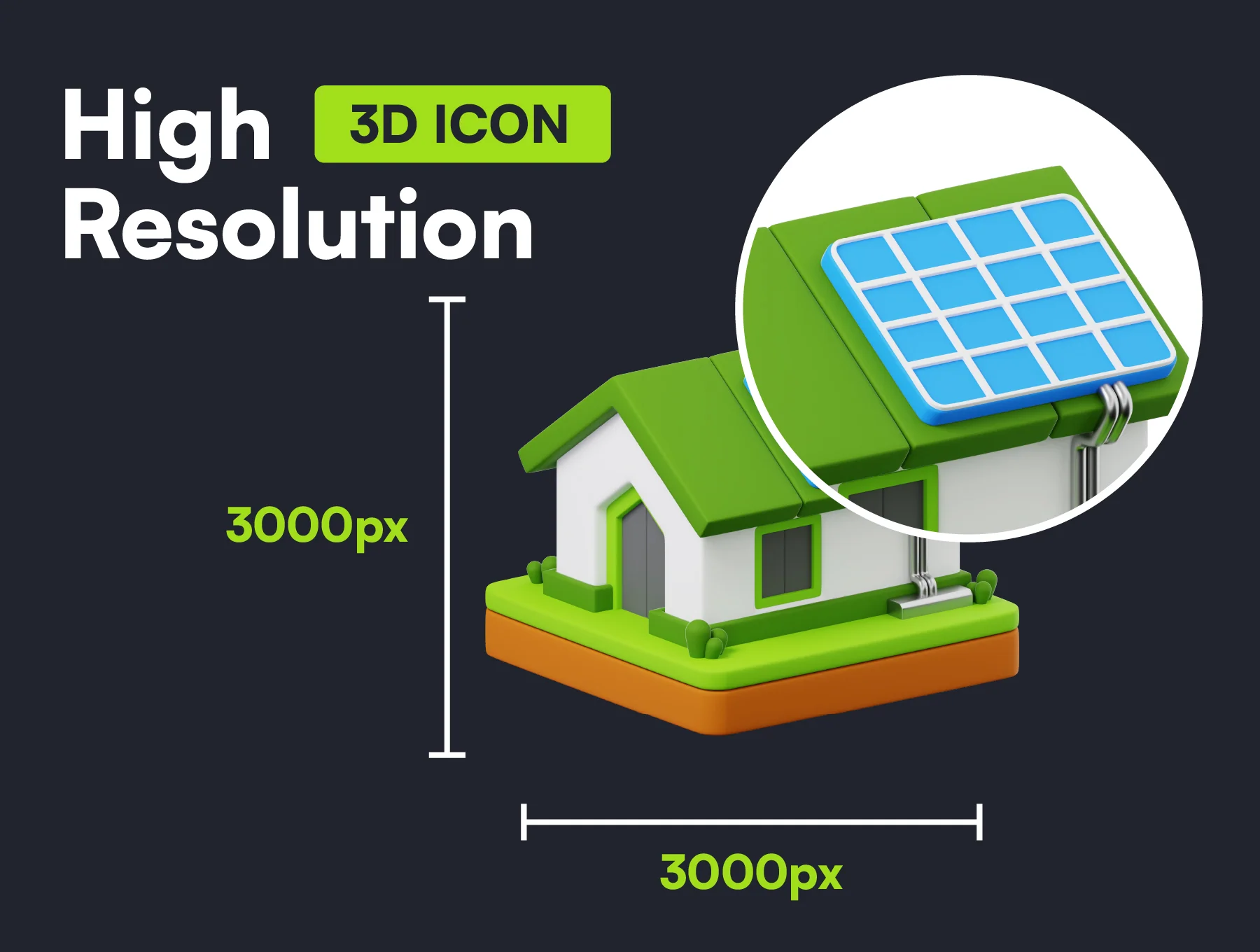 High 3D ICON
Resolution

3000px

3000px